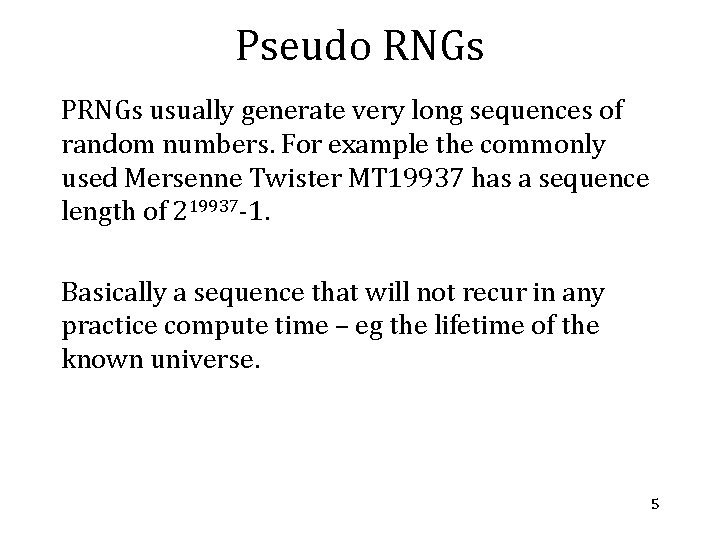 Pseudo RNGs

PRNGs usually generate very long sequences of random numbers. For example the commonly used Mersenne Twister MT19937 has a sequence length of $2^{19937}$-1.

Basically a sequence that will not recur in any practice compute time – eg the lifetime of the known universe.

5